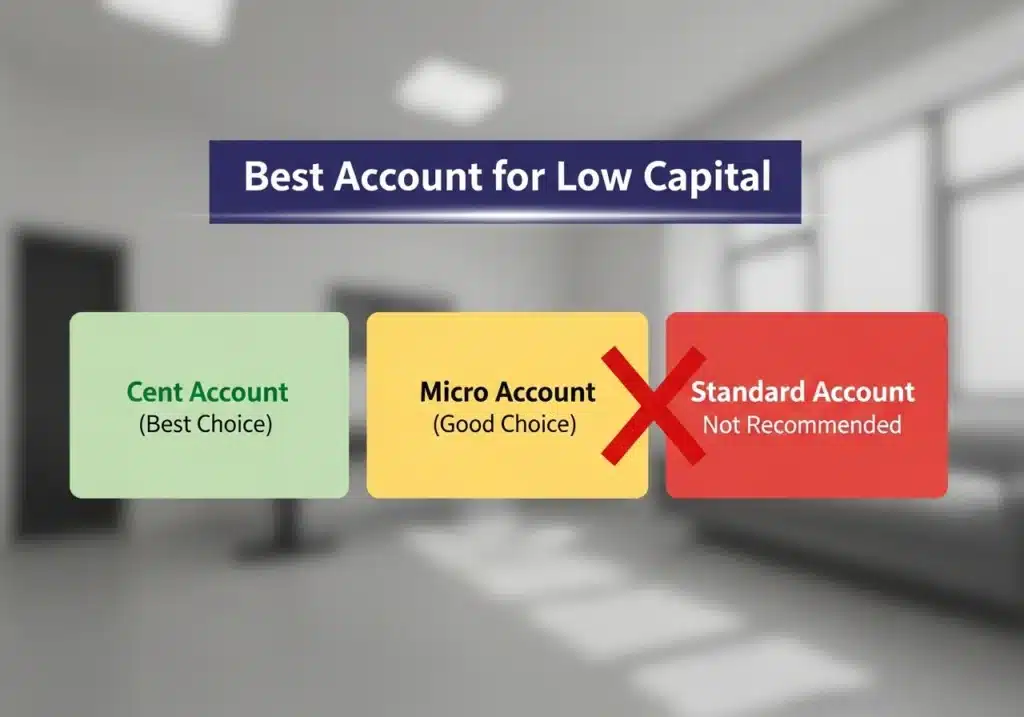 Best Account for Low Capital

Cent Account
(Best Choice)

Micro Account
(Good Choice)

Standard Account
Not Recommended